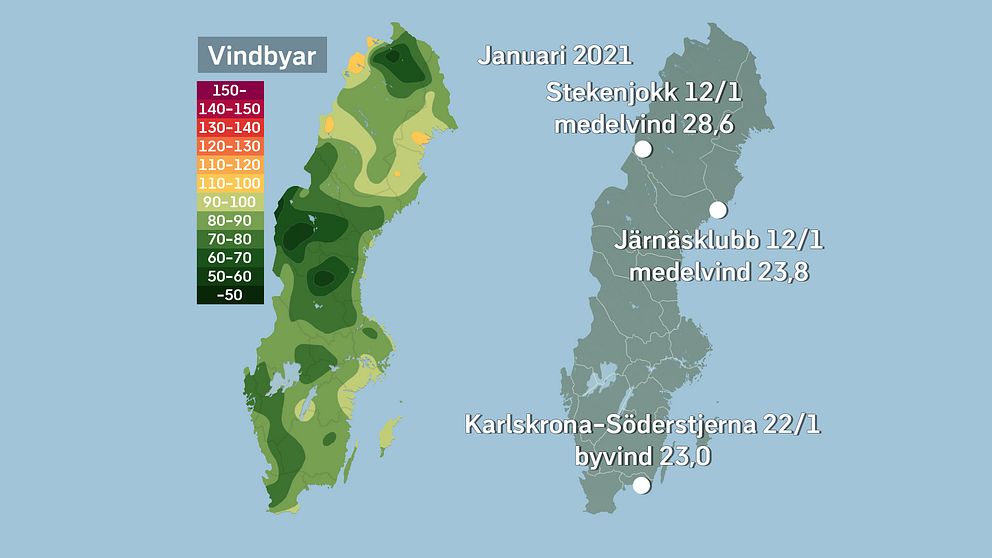 Vindbyar

150-
140-150
130-140
120-130
110-120
110-100
90-100
80-90
70-80
60-70
50-60
-50

Januari 2021

Stekenjokk 12/1
medelvind 28,6

Järnäsklubb 12/1
medelvind 23,8

Karlskrona-Söderstjerna 22/1
byvind 23,0